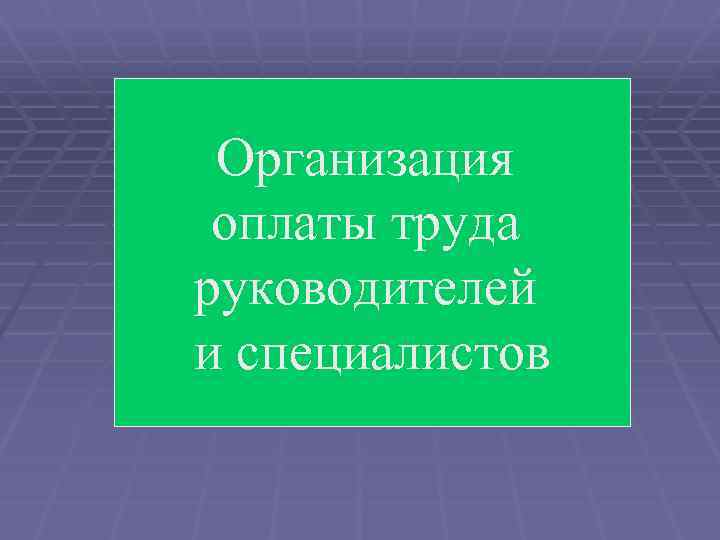 Организация оплаты труда руководителей и специалистов